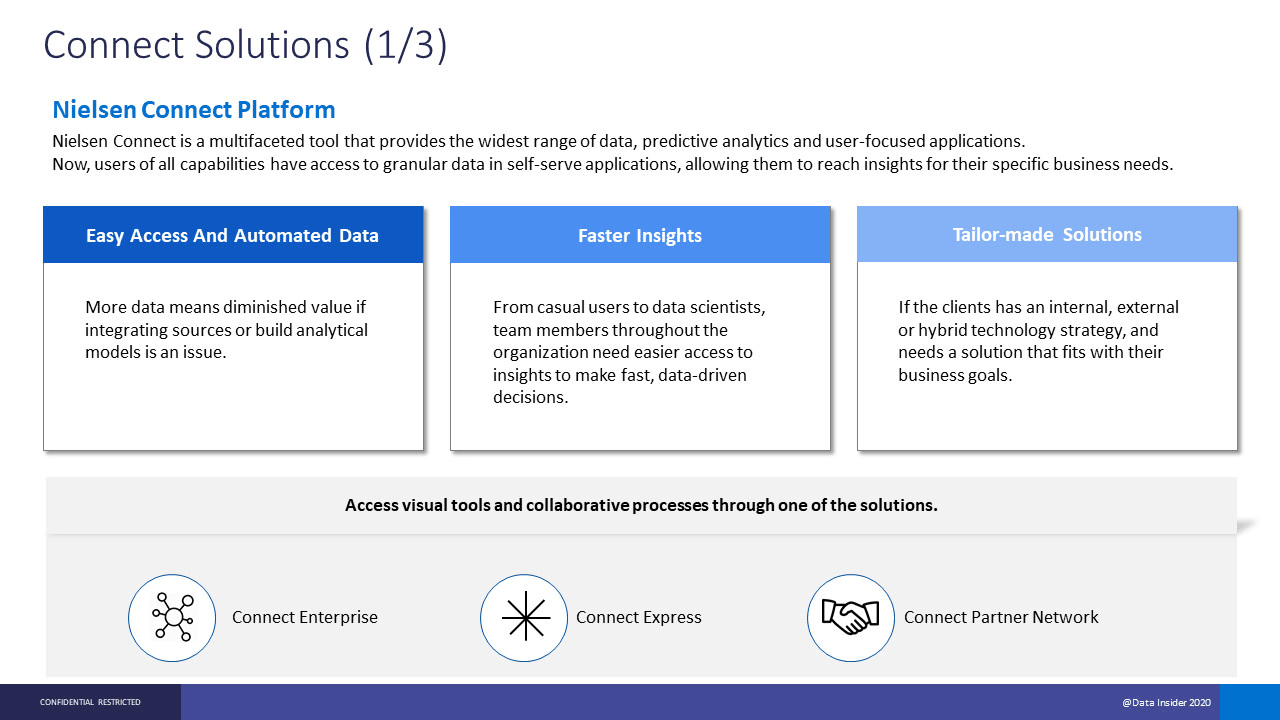 Connect Solutions (1/3)

Nielsen Connect Platform

Nielsen Connect is a multifaceted tool that provides the widest range of data, predictive analytics and user-focused applications.
Now, users of all capabilities have access to granular data in self-serve applications, allowing them to reach insights for their specific business needs.

Easy Access And Automated Data

More data means diminished value if integrating sources or build analytical models is an issue.

Faster Insights

From casual users to data scientists, team members throughout the organization need easier access to insights to make fast, data-driven decisions.

Tailor-made Solutions

If the clients has an internal, external or hybrid technology strategy, and needs a solution that fits with their business goals.

Access visual tools and collaborative processes through one of the solutions.

Connect Enterprise

Connect Express

Connect Partner Network

CONFIDENTIAL RESTRICTED

@Data Insider 2020